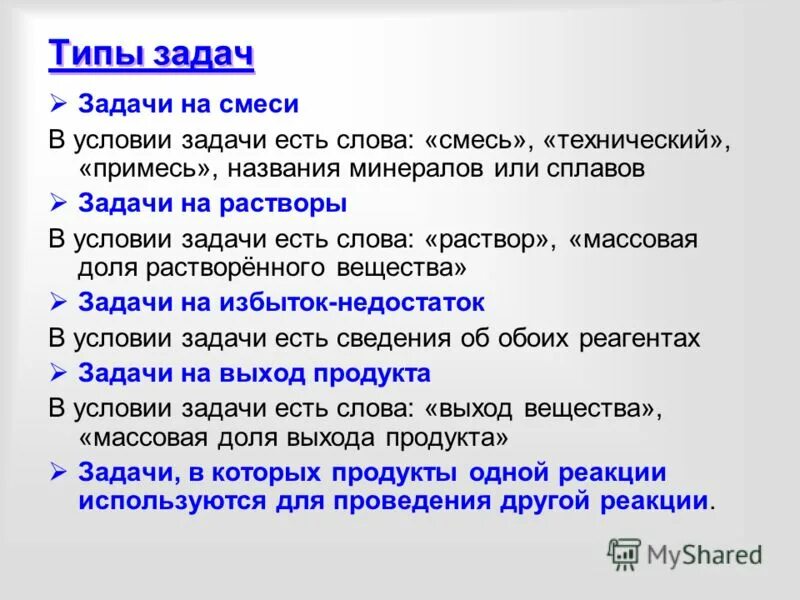 Типы задач

➢ Задачи на смеси

В условии задачи есть слова: «смесь», «технический», «примесь», названия минералов или сплавов

➢ Задачи на растворы

В условии задачи есть слова: «раствор», «массовая доля растворённого вещества»

➢ Задачи на избыток-недостаток

В условии задачи есть сведения об обоих реагентах

➢ Задачи на выход продукта

В условии задачи есть слова: «выход вещества», «массовая доля выхода продукта»

➢ Задачи, в которых продукты одной реакции используются для проведения другой реакции.

MyShared